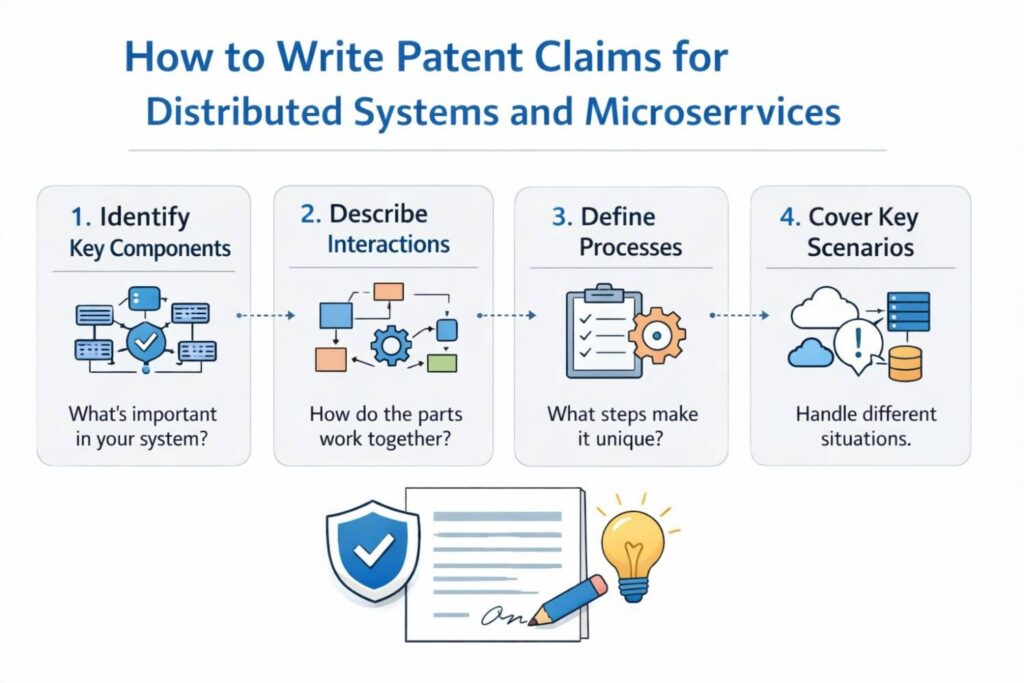 How to Write Patent Claims for Distributed Systems and Microserrvices

1. Identify Key Components

What's important in your system?

2. Describe Interactions

How do the parts work together?

3. Define Processes

What steps make it unique?

4. Cover Key Scenarios

Handle different situations.